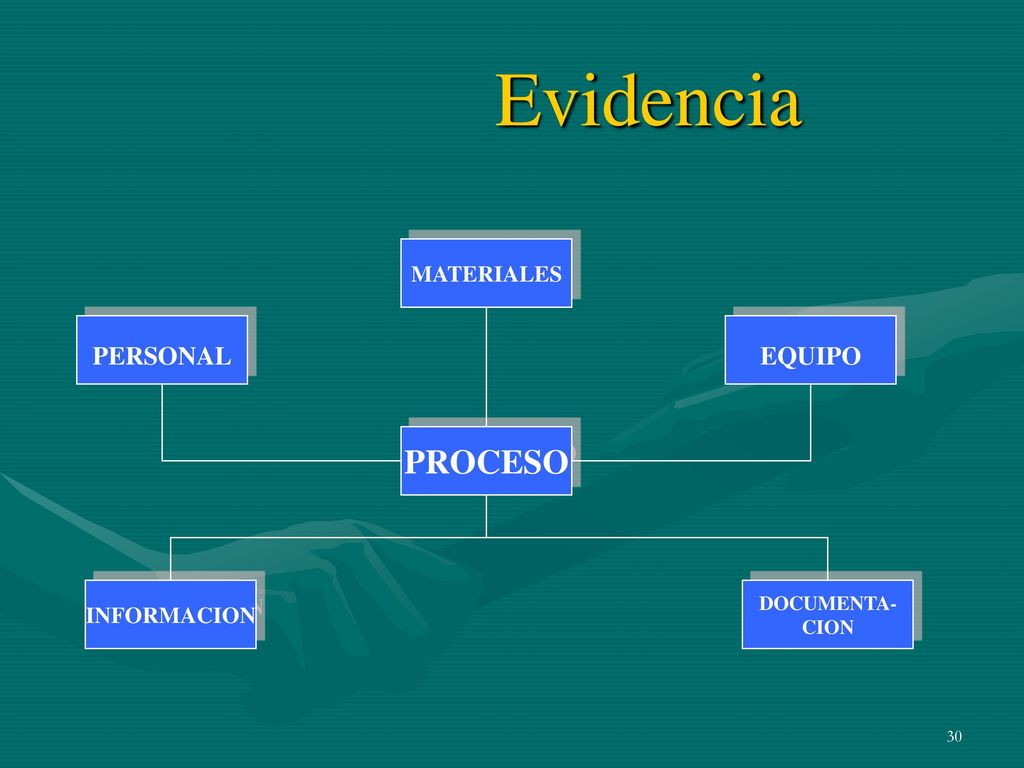 Evidencia

MATERIALES

PERSONAL

EQUIPO

PROCESO

INFORMACION

DOCUMENTACION

30